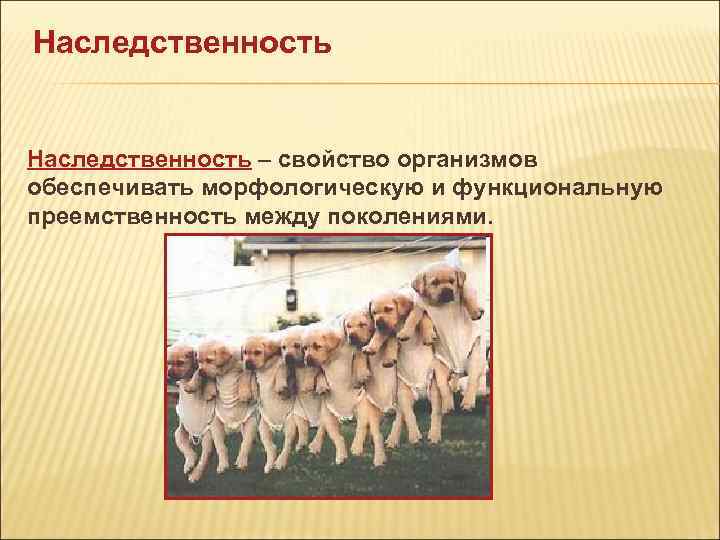 Наследственность

Наследственность – свойство организмов обеспечивать морфологическую и функциональную преемственность между поколениями.